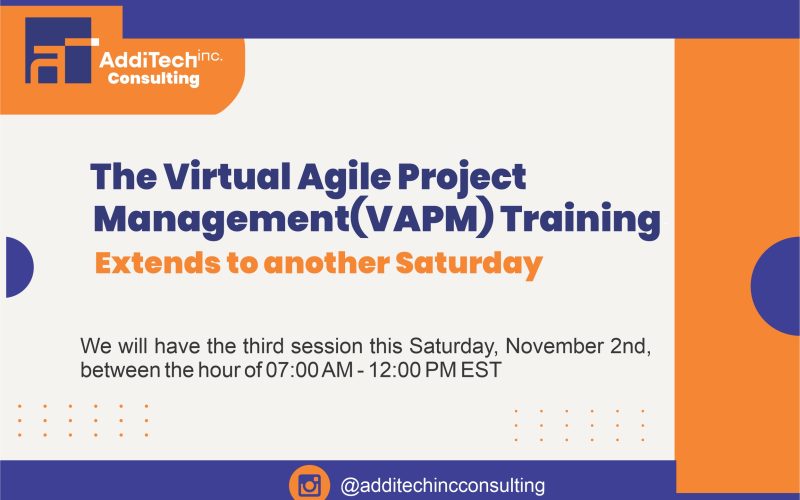 AddiTech inc.
Consulting

The Virtual Agile Project Management(VAPM) Training

Extends to another Saturday

We will have the third session this Saturday, November 2nd, between the hour of 07:00 AM - 12:00 PM EST

@additechincconsulting